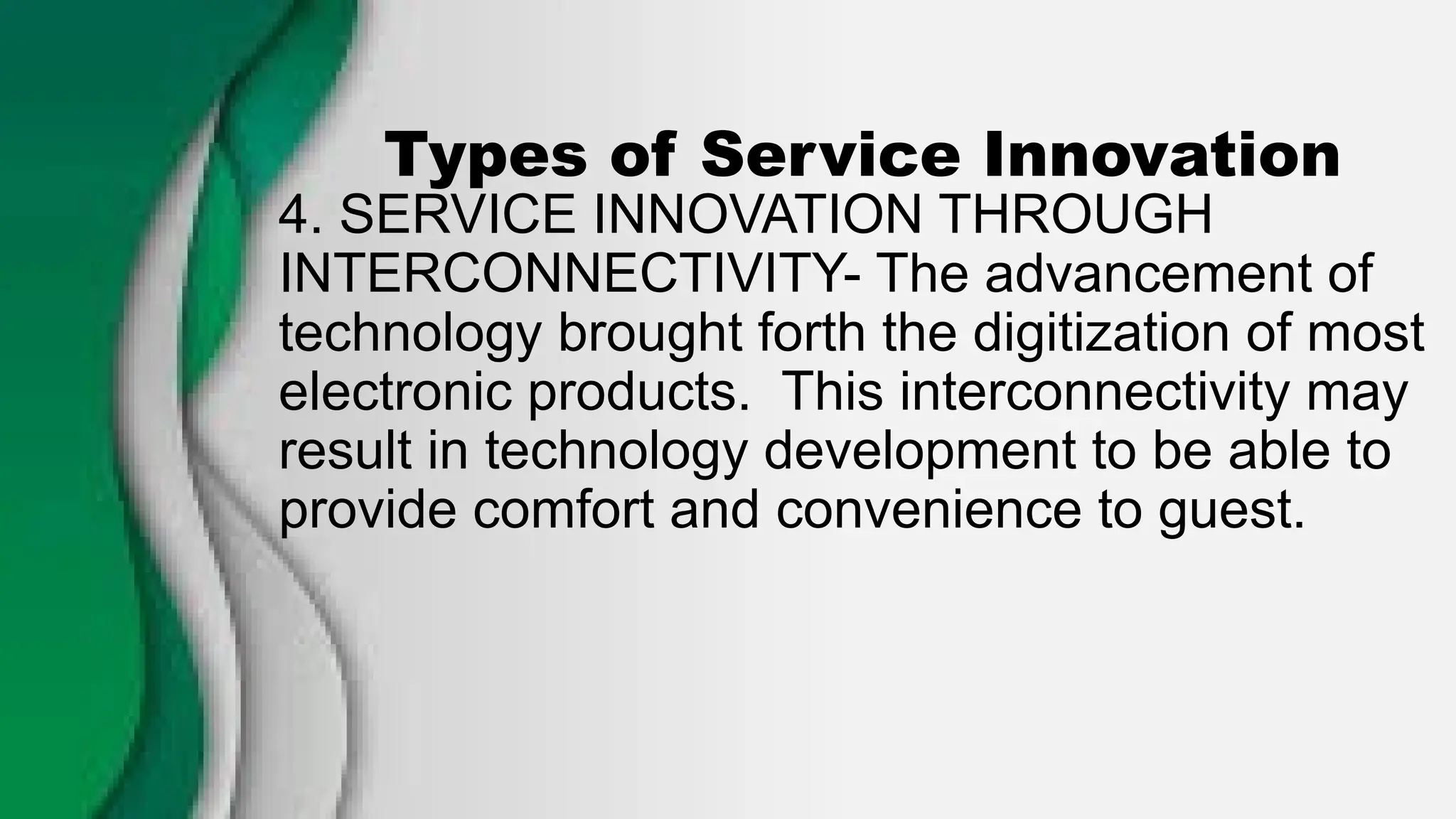 Types of Service Innovation

4. SERVICE INNOVATION THROUGH INTERCONNECTIVITY- The advancement of technology brought forth the digitization of most electronic products. This interconnectivity may result in technology development to be able to provide comfort and convenience to guest.